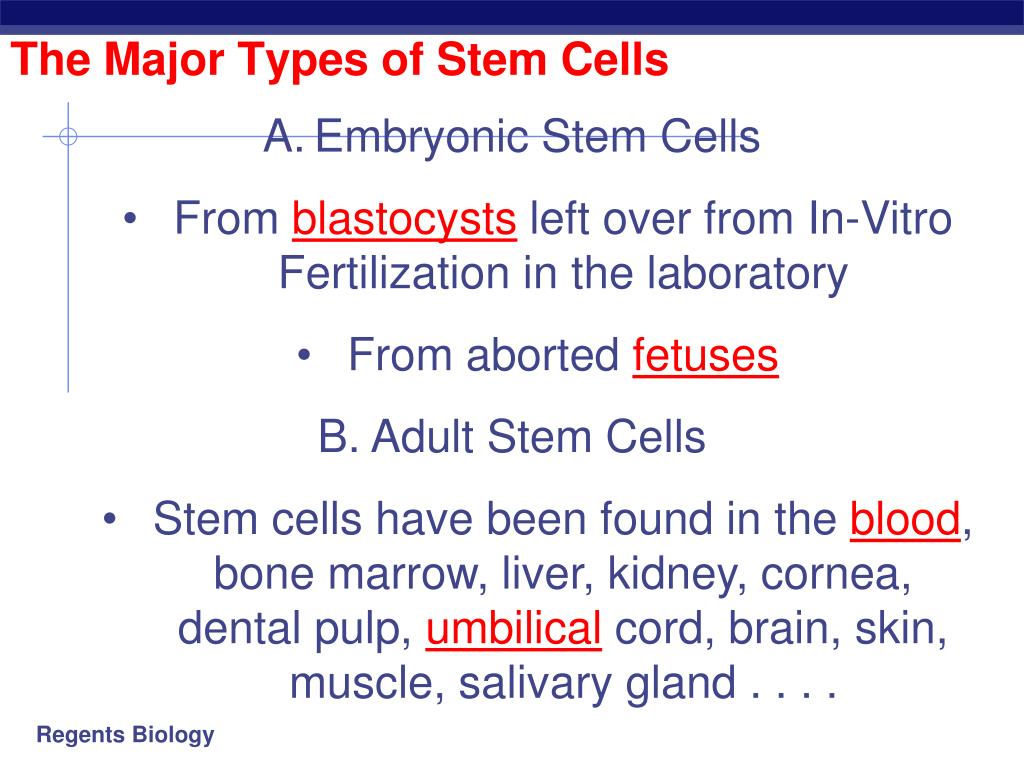 The Major Types of Stem Cells

A. Embryonic Stem Cells

• From blastocysts left over from In-Vitro Fertilization in the laboratory

• From aborted fetuses

B. Adult Stem Cells

• Stem cells have been found in the blood, bone marrow, liver, kidney, cornea, dental pulp, umbilical cord, brain, skin, muscle, salivary gland . . . .

Regents Biology